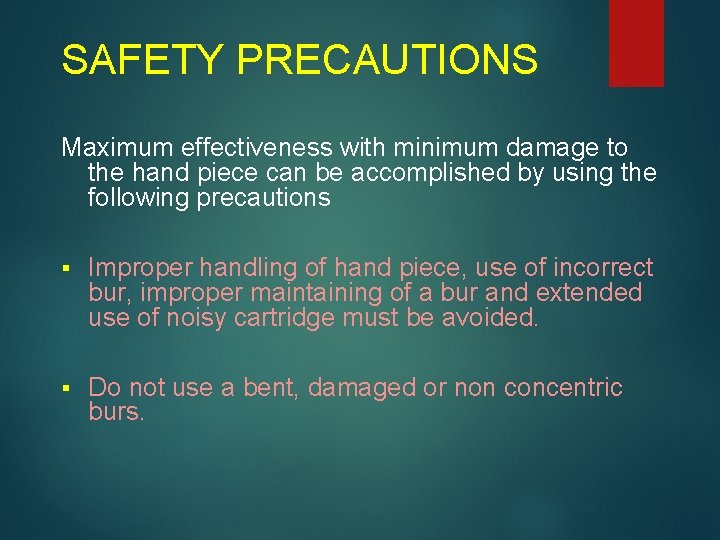 SAFETY PRECAUTIONS

Maximum effectiveness with minimum damage to the hand piece can be accomplished by using the following precautions

▪ Improper handling of hand piece, use of incorrect bur, improper maintaining of a bur and extended use of noisy cartridge must be avoided.

▪ Do not use a bent, damaged or non concentric burs.